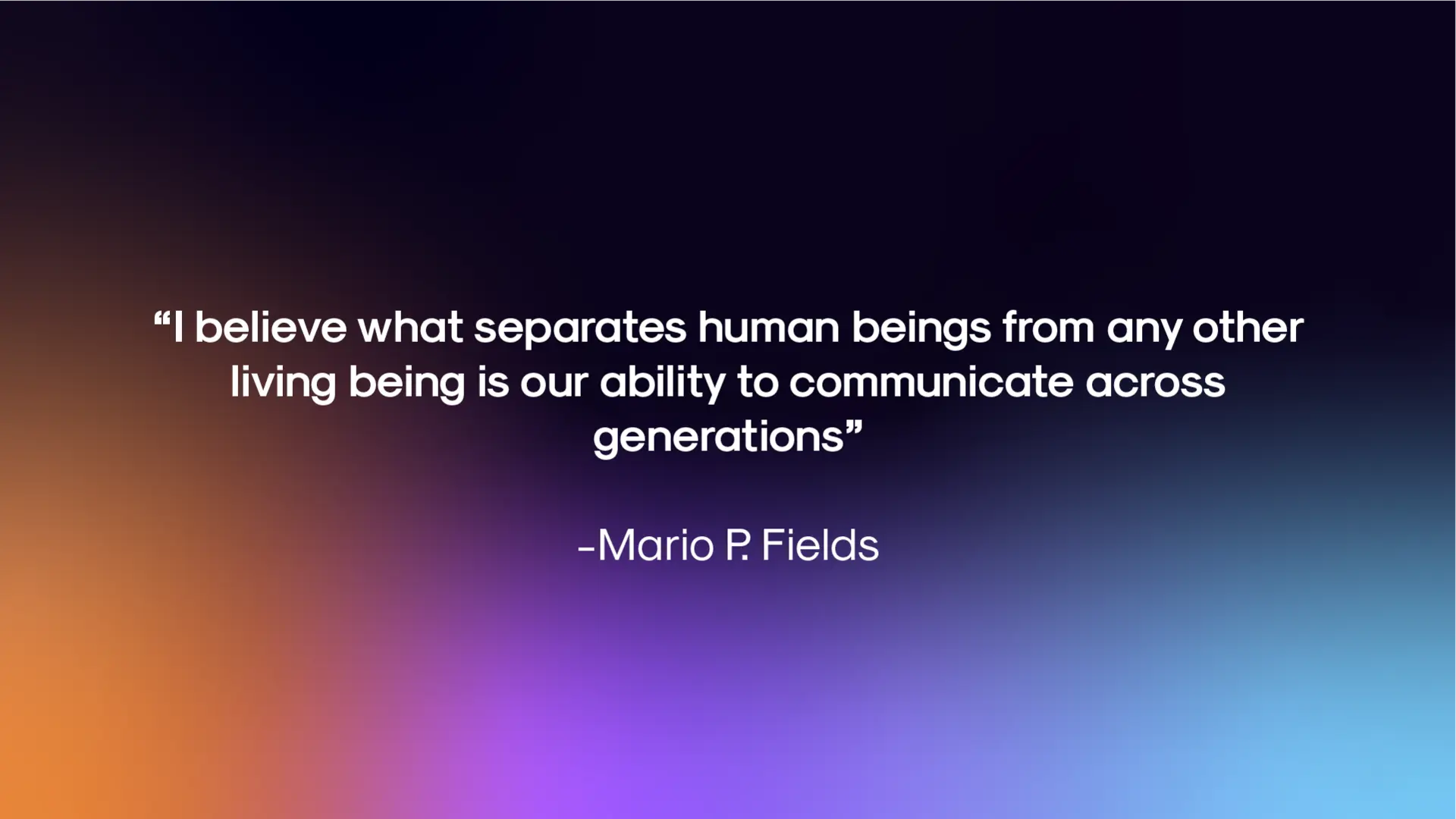 “I believe what separates human beings from any other living being is our ability to communicate across generations”

-Mario P. Fields